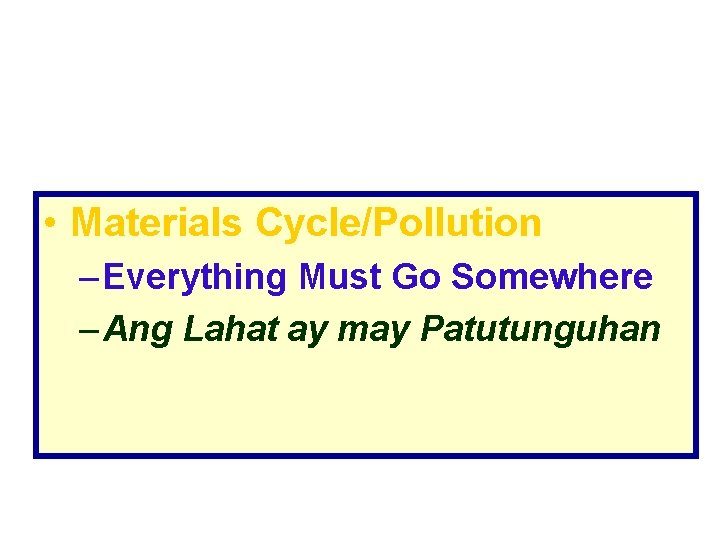 • Materials Cycle/Pollution

– Everything Must Go Somewhere

– Ang Lahat ay may Patutunguhan